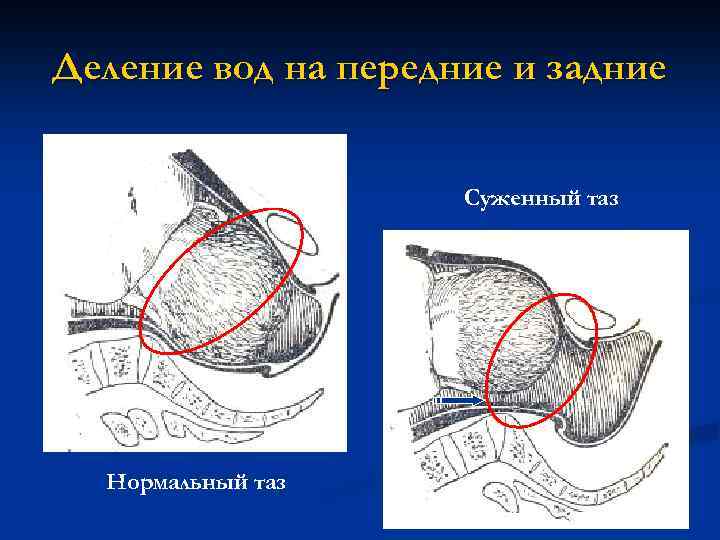 Деление вод на передние и задние

Суженный таз

Нормальный таз